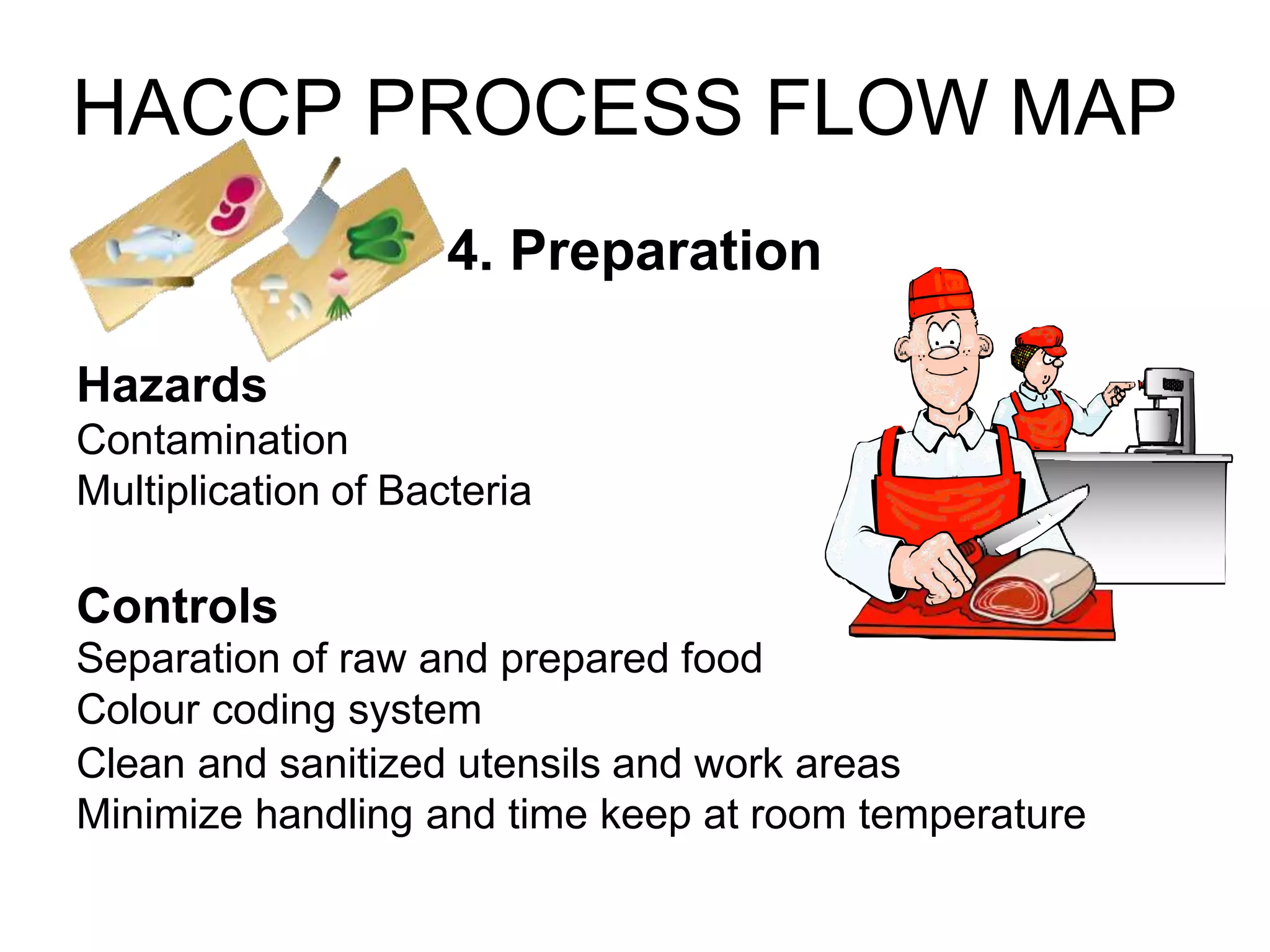 HACCP PROCESS FLOW MAP

4. Preparation

Hazards
Contamination
Multiplication of Bacteria

Controls
Separation of raw and prepared food
Colour coding system
Clean and sanitized utensils and work areas
Minimize handling and time keep at room temperature